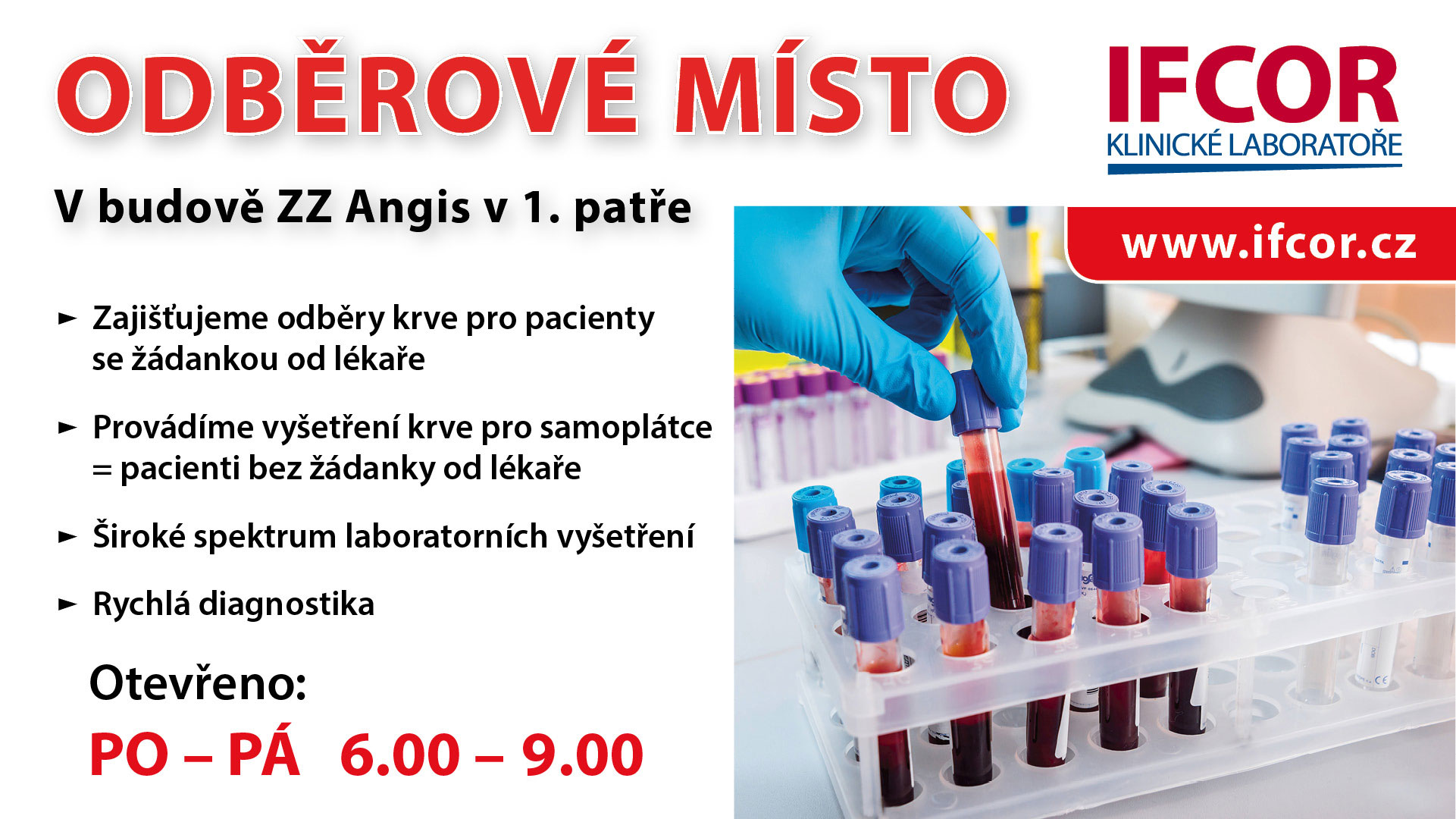 ODBĚROVÉ MÍSTO

IFCOR
KLINICKÉ LABORATOŘE

V budově ZZ Angis v 1. patře

www.ifcor.cz

► Zajišťujeme odběry krve pro pacienty se žádankou od lékaře

► Provádíme vyšetření krve pro samoplátce = pacienti bez žádanky od lékaře

► Široké spektrum laboratorních vyšetření

► Rychlá diagnostika

Otevřeno:

PO – PÁ 6.00 – 9.00